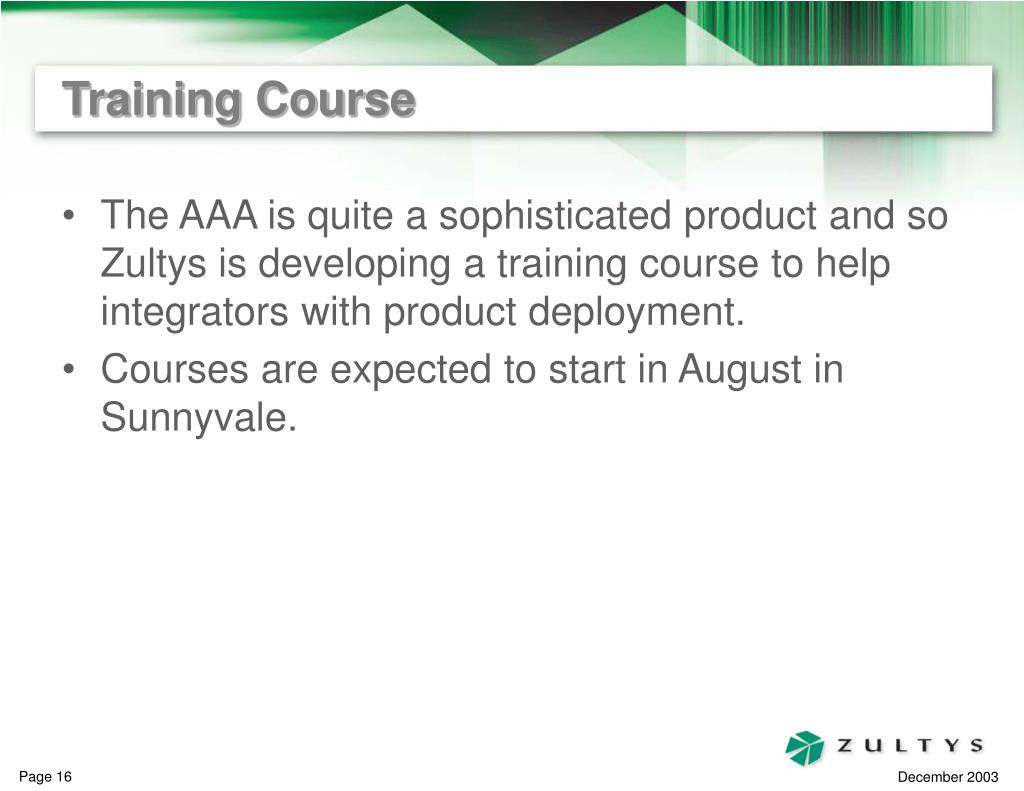 Training Course

• The AAA is quite a sophisticated product and so Zultys is developing a training course to help integrators with product deployment.

• Courses are expected to start in August in Sunnyvale.

ZULTYS

Page 16

December 2003